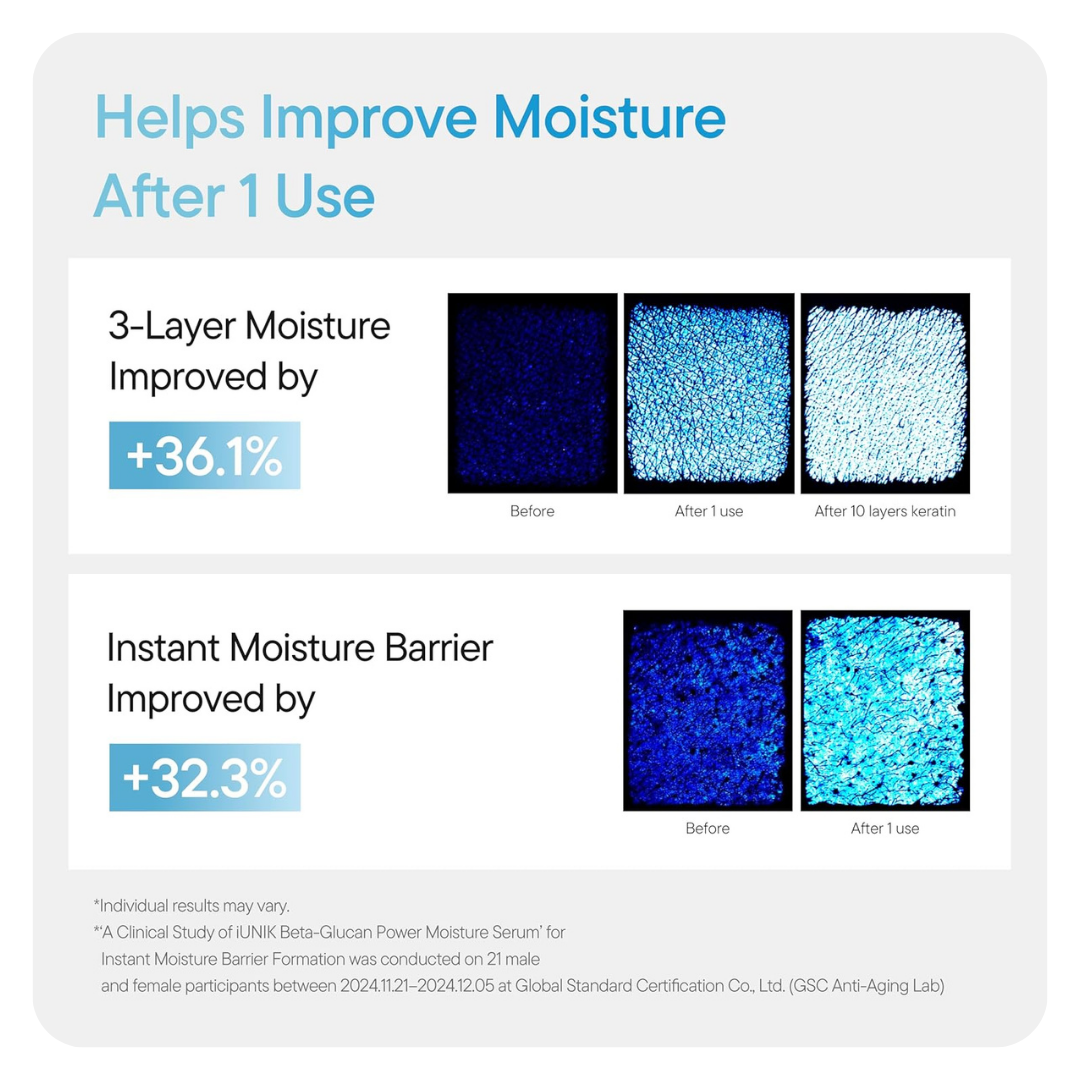 Helps Improve Moisture After 1 Use

3-Layer Moisture Improved by

+36.1%

Before

After 1 use

After 10 layers keratin

Instant Moisture Barrier Improved by

+32.3%

Before

After 1 use

*Individual results may vary.
*'A Clinical Study of iUNIK Beta-Glucan Power Moisture Serum' for Instant Moisture Barrier Formation was conducted on 21 male and female participants between 2024.11.21–2024.12.05 at Global Standard Certification Co., Ltd. (GSC Anti-Aging Lab)